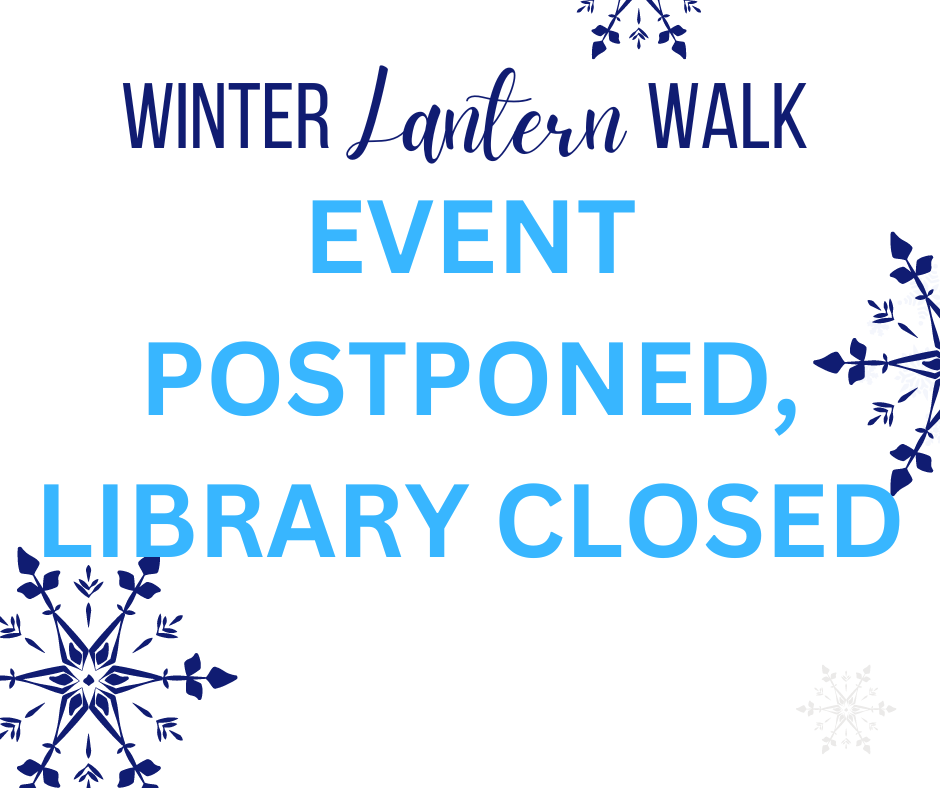 WINTER Lantern WALK

EVENT POSTPONED, LIBRARY CLOSED